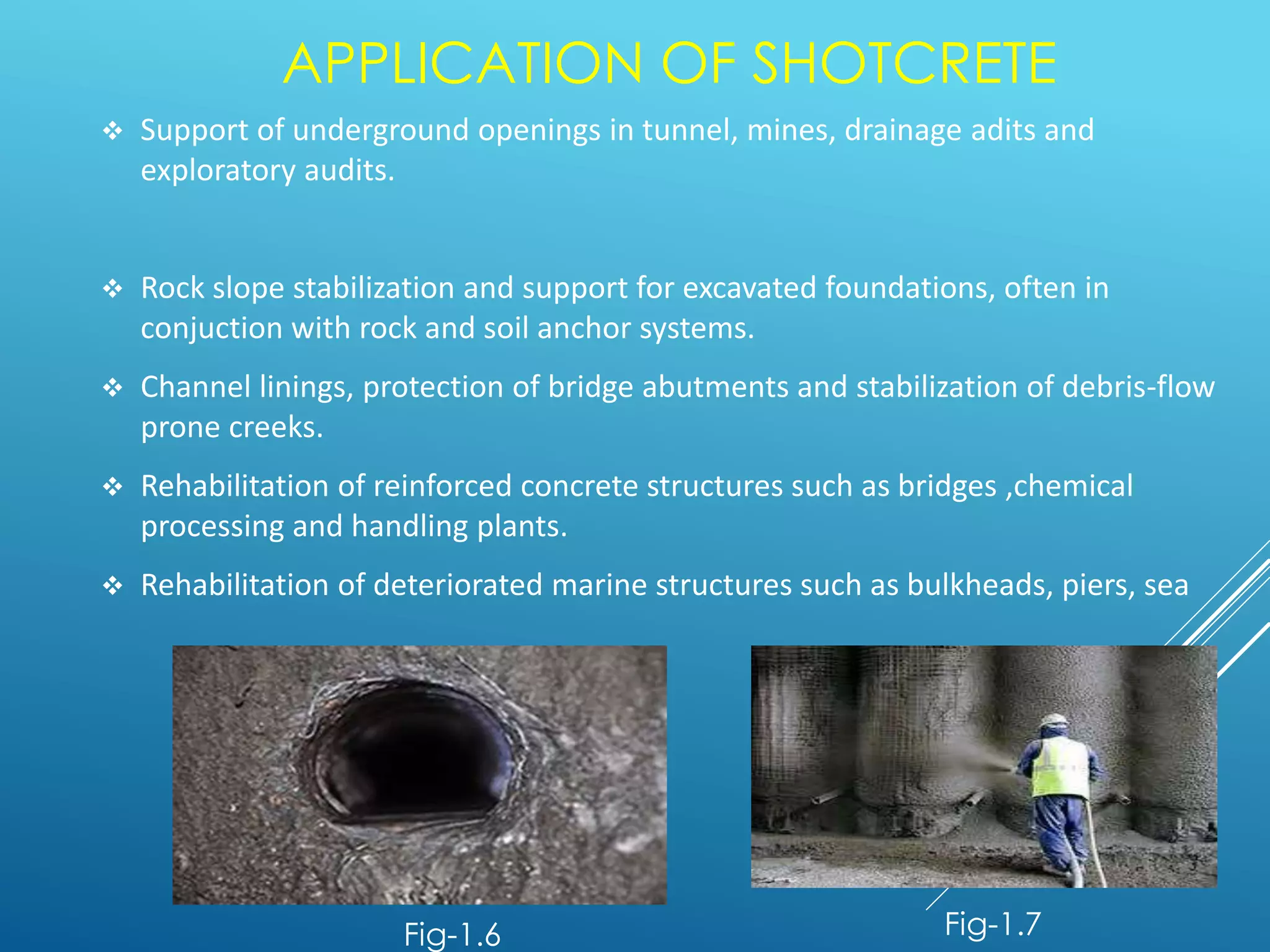 APPLICATION OF SHOTCRETE

❖ Support of underground openings in tunnel, mines, drainage adits and exploratory audits.

❖ Rock slope stabilization and support for excavated foundations, often in conjuction with rock and soil anchor systems.

❖ Channel linings, protection of bridge abutments and stabilization of debris-flow prone creeks.

❖ Rehabilitation of reinforced concrete structures such as bridges ,chemical processing and handling plants.

❖ Rehabilitation of deteriorated marine structures such as bulkheads, piers, sea

Fig-1.6

Fig-1.7